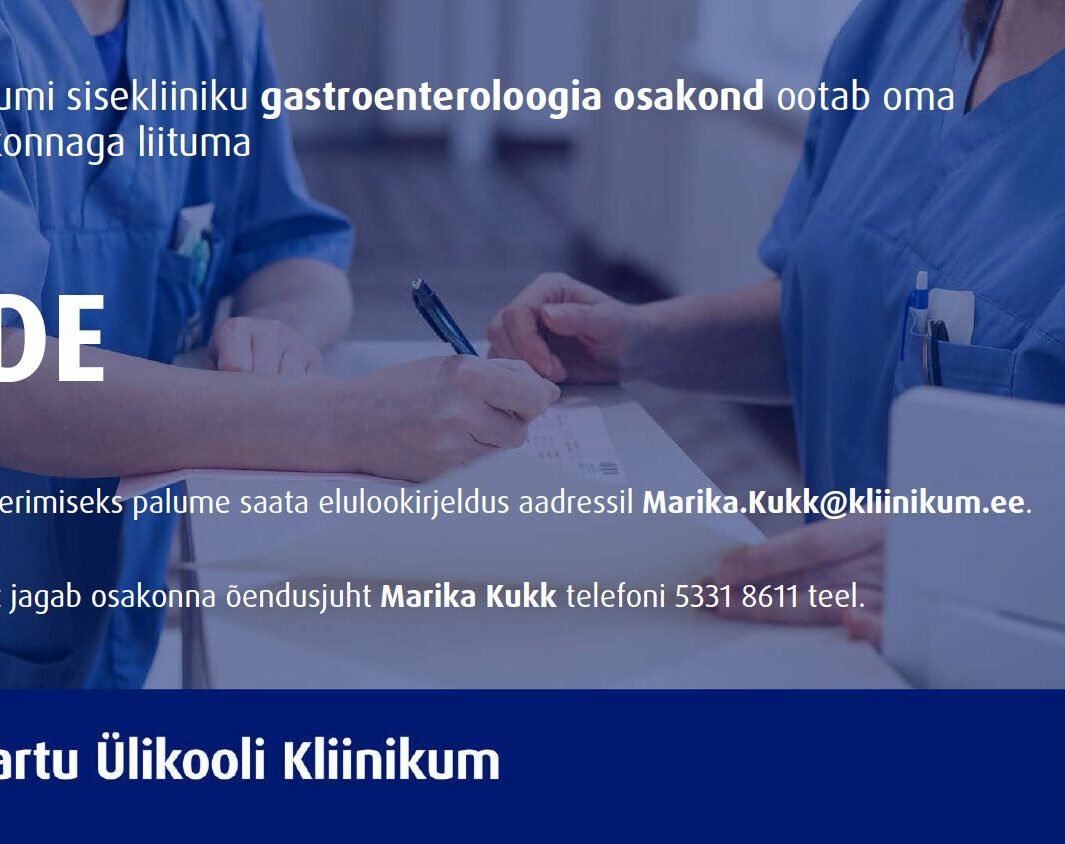 umi sisekliiniku gastroenteroloogia osakond ootab oma konnaga liituma

DE

erimiseks palume saata elulookirjeldus aadressil Marika.Kukk@kliinikum.ee.

jagab osakonna õendusjuht Marika Kukk telefoni 5331 8611 teel.

artu Ülikooli Kliinikum